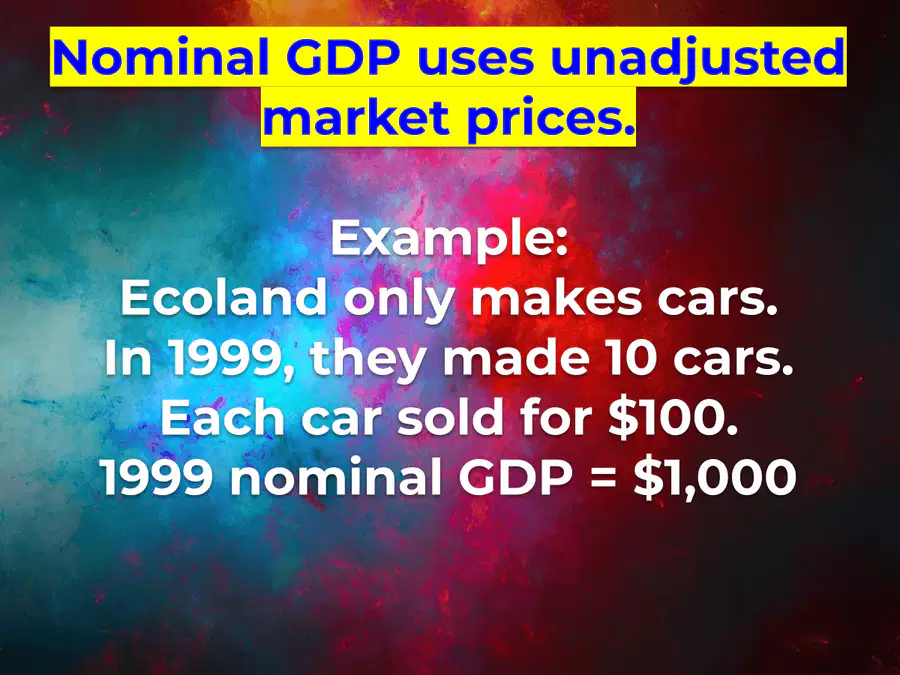 Nominal GDP uses unadjusted market prices.

Example:
Ecoland only makes cars.
In 1999, they made 10 cars.
Each car sold for \$100.
1999 nominal GDP = \$1,000